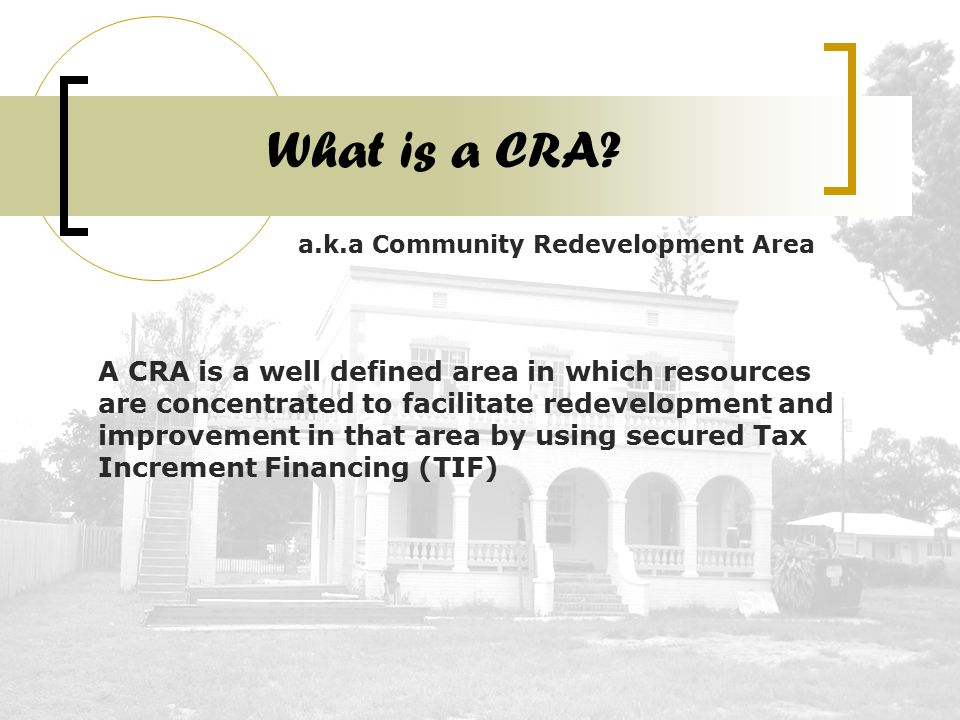 What is a CRA?

a.k.a Community Redevelopment Area

A CRA is a well defined area in which resources are concentrated to facilitate redevelopment and improvement in that area by using secured Tax Increment Financing (TIF)